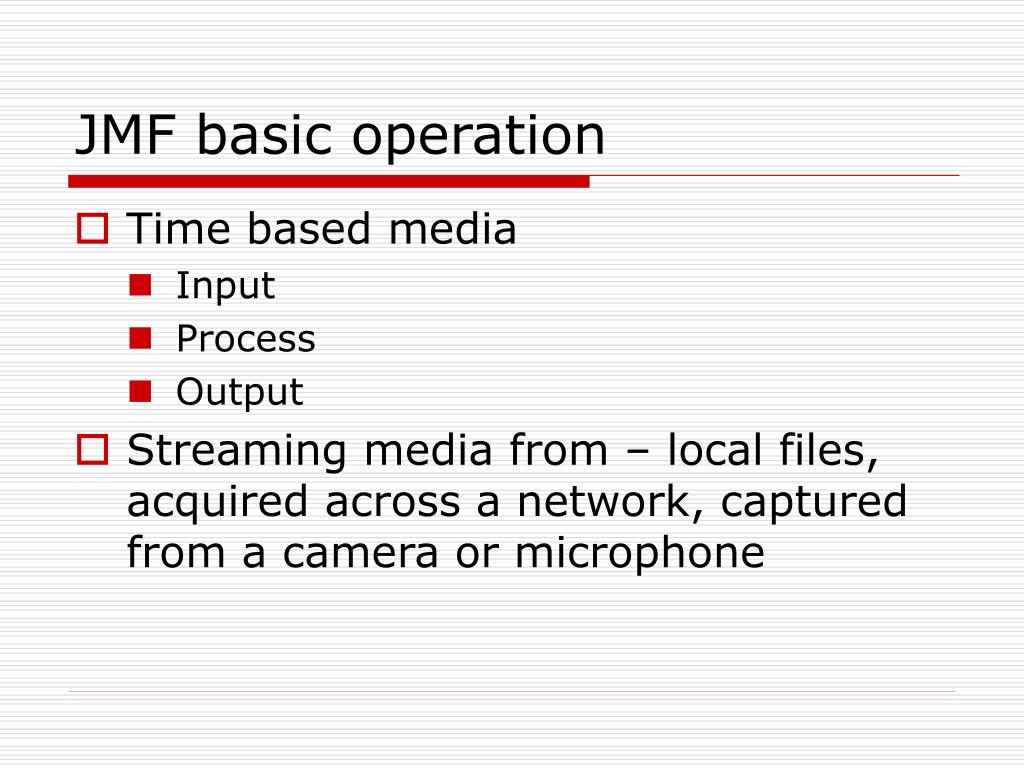 JMF basic operation

Time based media

Input

Process

Output

Streaming media from – local files, acquired across a network, captured from a camera or microphone